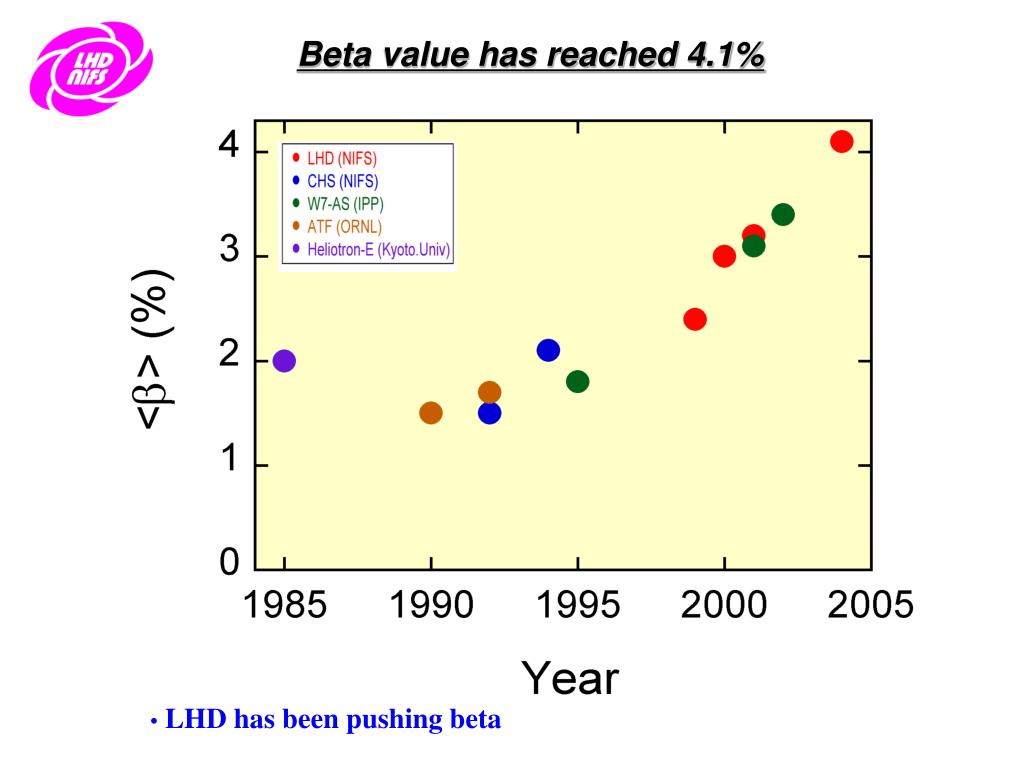 LHD
NIFS

Beta value has reached 4.1%

LHD (NIFS)
CHS (NIFS)
W7-AS (IPP)
ATF (ORNL)
Heliotron-E (Kyoto.Univ)

$<\beta>$ (%)

4
3
2
1
0

1985
1990
1995
2000
2005

Year

• LHD has been pushing beta